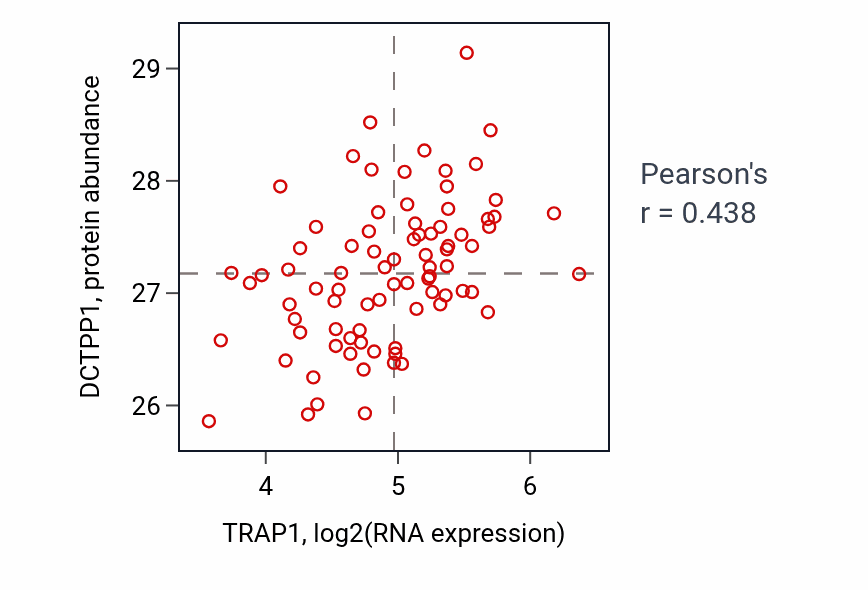 DCTPP1, protein abundance

29
28
27
26

4
5
6

TRAP1, log2(RNA expression)

Pearson's
r = 0.438